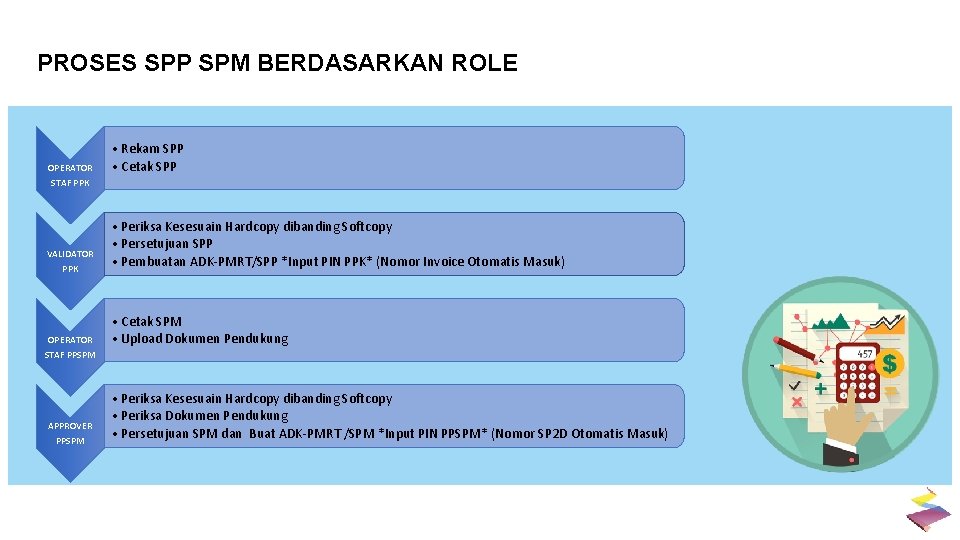 PROSES SPP SPM BERDASARKAN ROLE

OPERATOR STAF PPK

• Rekam SPP
• Cetak SPP

VALIDATOR PPK

• Periksa Kesesuain Hardcopy dibanding Softcopy
• Persetujuan SPP
• Pembuatan ADK-PMRT/SPP *Input PIN PPK* (Nomor Invoice Otomatis Masuk)

OPERATOR STAF PPSPM

• Cetak SPM
• Upload Dokumen Pendukung

APPROVER PPSPM

• Periksa Kesesuain Hardcopy dibanding Softcopy
• Periksa Dokumen Pendukung
• Persetujuan SPM dan Buat ADK-PMRT/SPM *Input PIN PPSPM* (Nomor SP2D Otomatis Masuk)

457